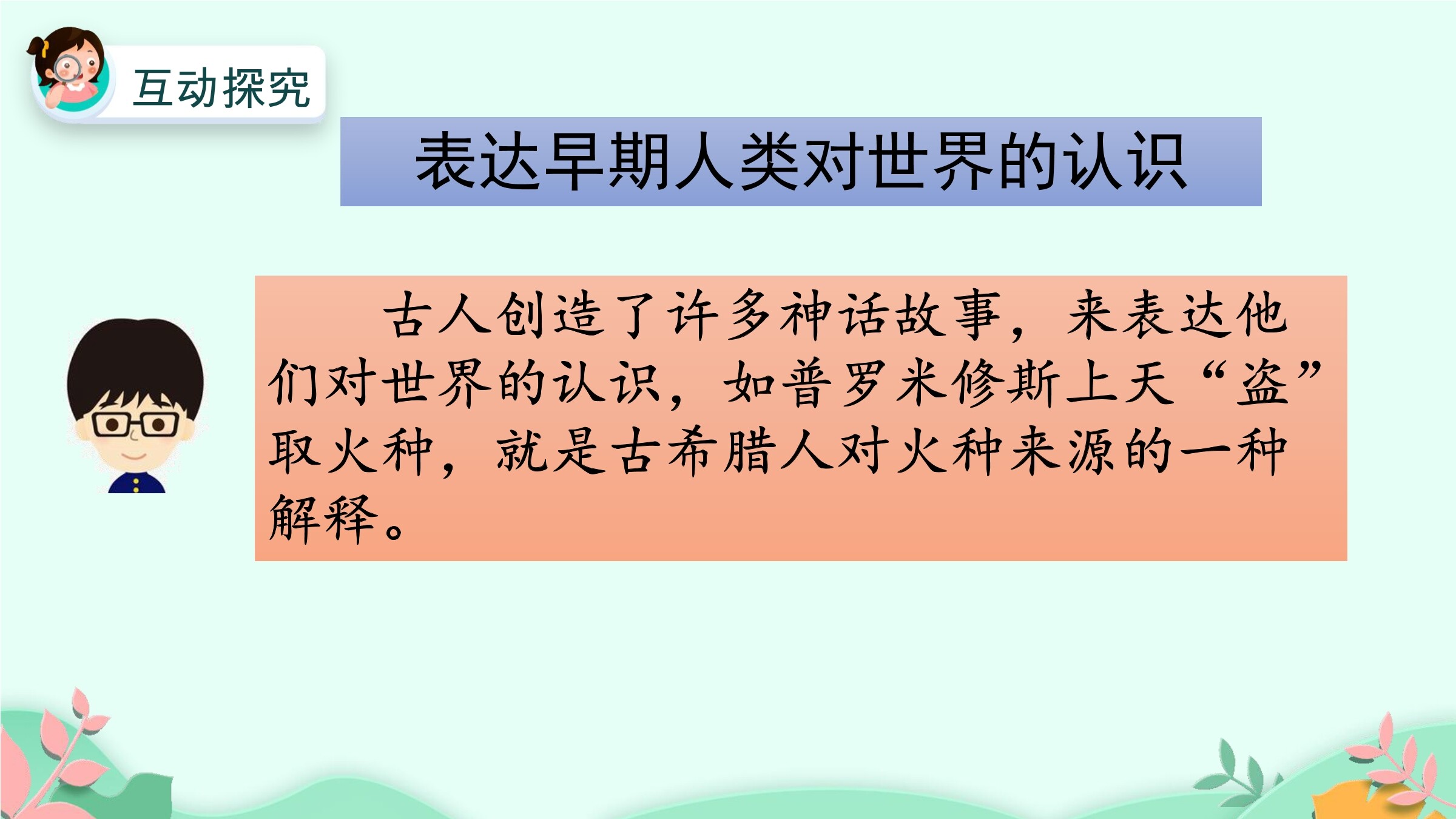 互动探究

表达早期人类对世界的认识

古人创造了许多神话故事，来表达他们对世界的认识，如普罗米修斯上天“盗”取火种，就是古希腊人对火种来源的一种解释。